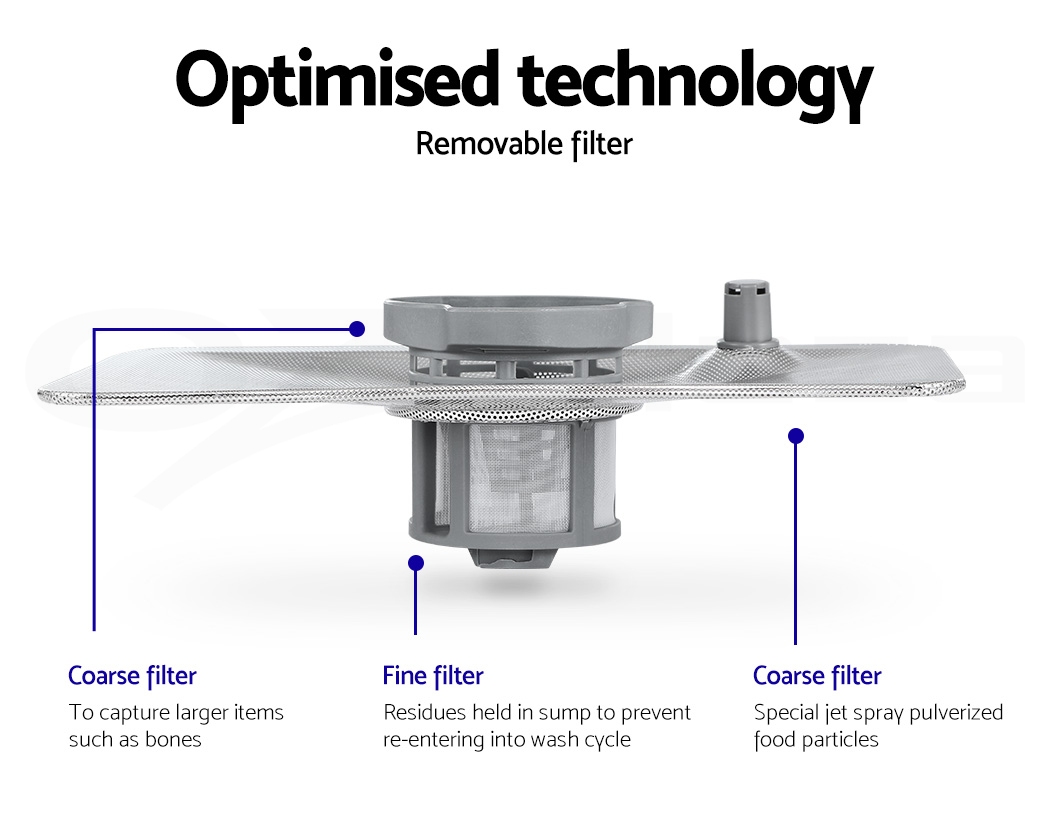 Optimised technology
Removable filter

Coarse filter
To capture larger items such as bones

Fine filter
Residues held in sump to prevent re-entering into wash cycle

Coarse filter
Special jet spray pulverized food particles